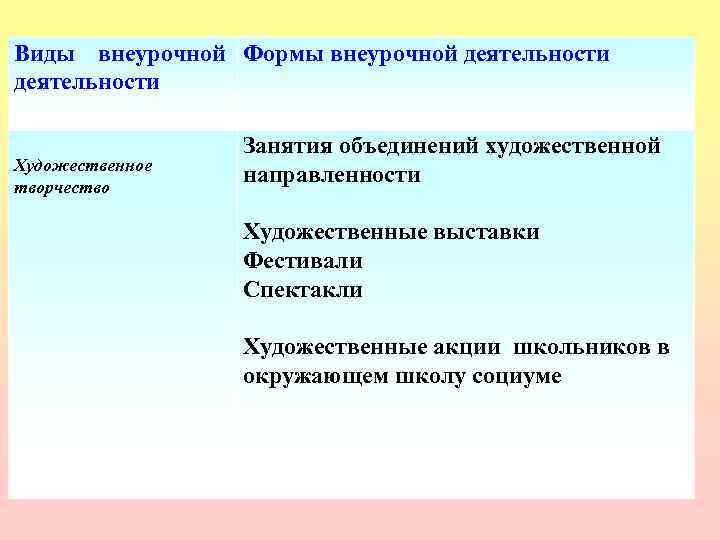 | Виды внеурочной деятельности | Формы внеурочной деятельности |
|---|---|
| Художественное творчество | Занятия объединений художественной направленности<br><br>Художественные выставки<br>Фестивали<br>Спектакли<br><br>Художественные акции школьников в окружающем школу социуме |